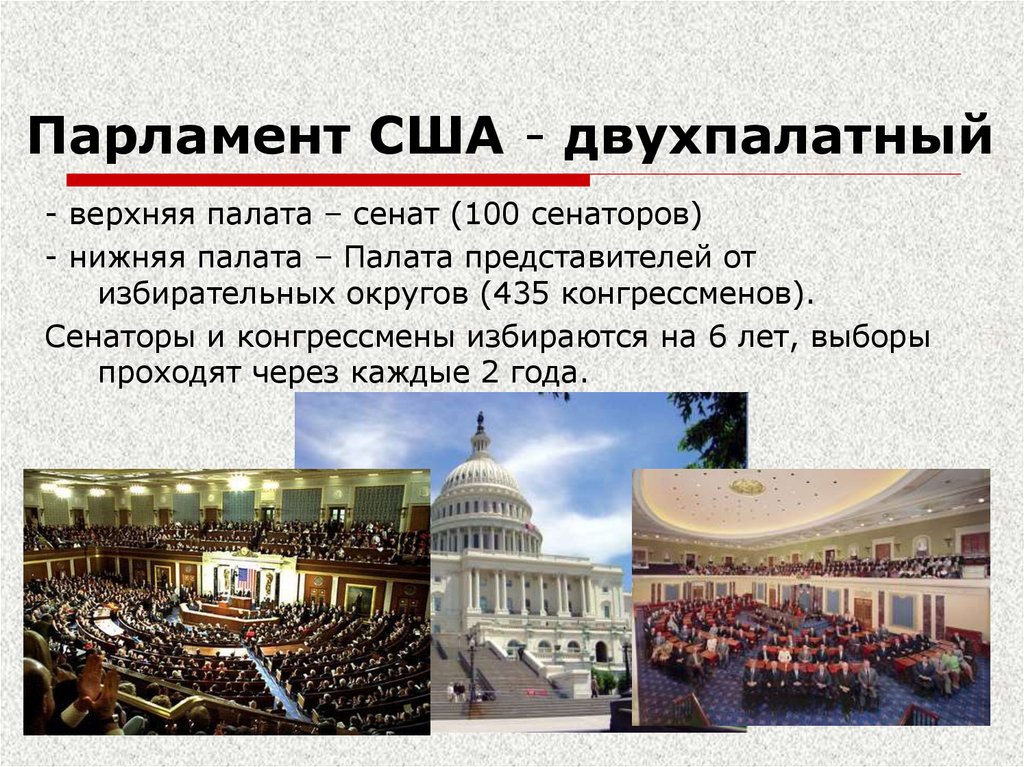 Парламент США - двухпалатный

- верхняя палата – сенат (100 сенаторов)

- нижняя палата – Палата представителей от избирательных округов (435 конгрессменов).

Сенаторы и конгрессмены избираются на 6 лет, выборы проходят через каждые 2 года.